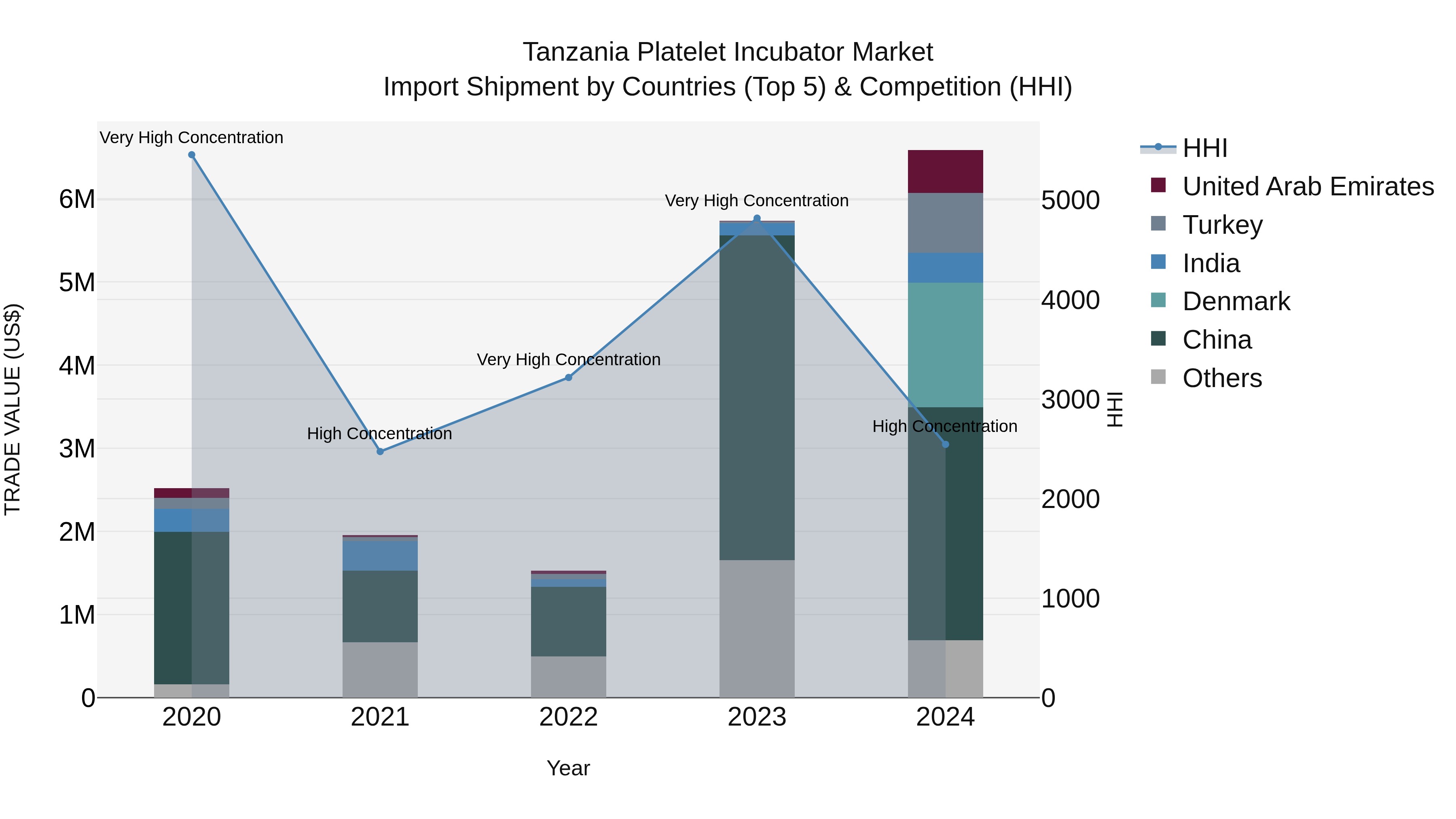 Tanzania Platelet Incubator Market
Import Shipment by Countries (Top 5) & Competition (HHI)

TRADE VALUE (US$)

6M
5M
4M
3M
2M
1M
0

Very High Concentration
High Concentration
Very High Concentration
Very High Concentration
High Concentration

2020
2021
2022
2023
2024

Year

5000
4000
3000
2000
1000
0

HHI

HHI
United Arab Emirates
Turkey
India
Denmark
China
Others